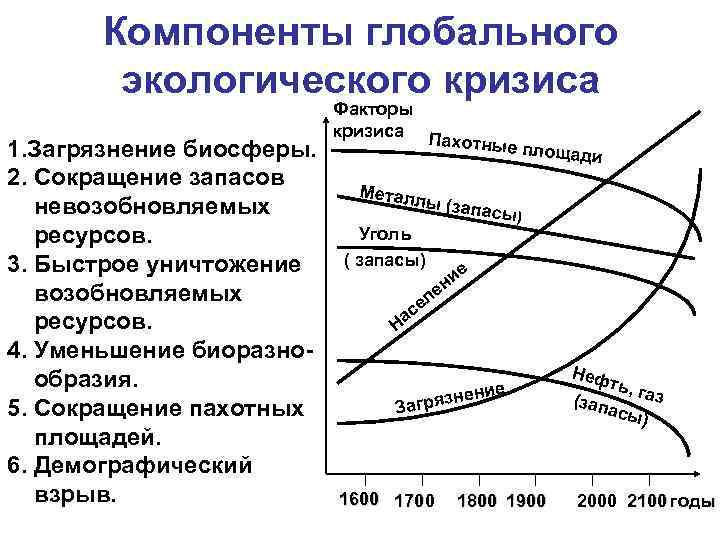 Компоненты глобального экологического кризиса

1.Загрязнение биосферы.
2. Сокращение запасов невозобновляемых ресурсов.
3. Быстрое уничтожение возобновляемых ресурсов.
4. Уменьшение биоразнообразия.
5. Сокращение пахотных площадей.
6. Демографический взрыв.

Факторы кризиса
Пахотные площади
Металлы (запасы)
Уголь
( запасы)
Население
Нефть, газ
(запасы)
Загрязнение
1600 1700 1800 1900 2000 2100 годы